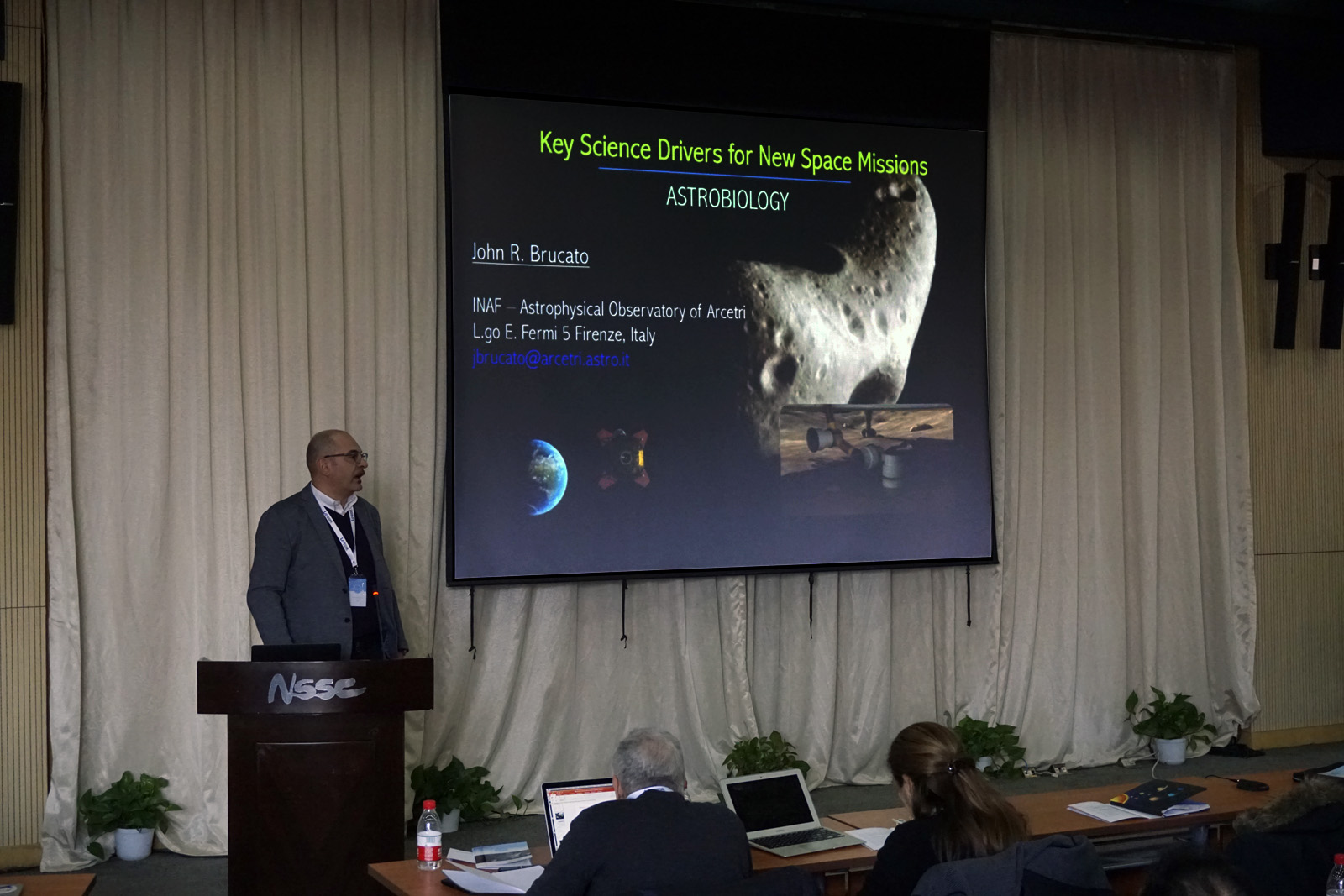 Key Science Drivers for New Space Missions

ASTROBIOLOGY

John R. Brucato

INAF – Astrophysical Observatory of Arcetri
L.go E. Fermi 5 Firenze, Italy
jbrucato@arcetri.astro.it

NSSC